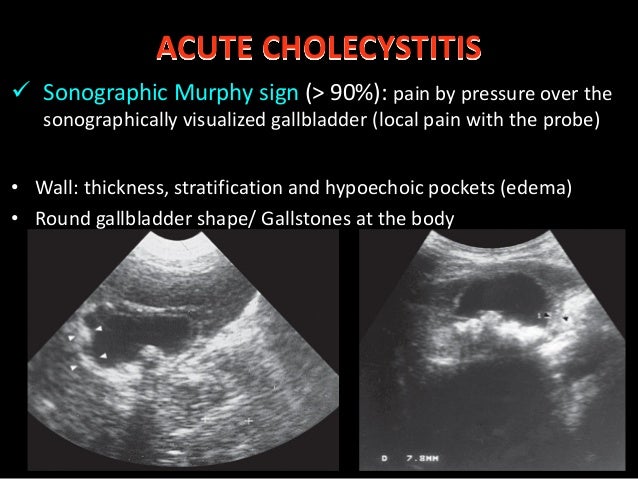 ACUTE CHOLECYSTITIS

✓ Sonographic Murphy sign (> 90%): pain by pressure over the sonographically visualized gallbladder (local pain with the probe)

• Wall: thickness, stratification and hypoechoic pockets (edema)
• Round gallbladder shape/ Gallstones at the body

D 7.8MM